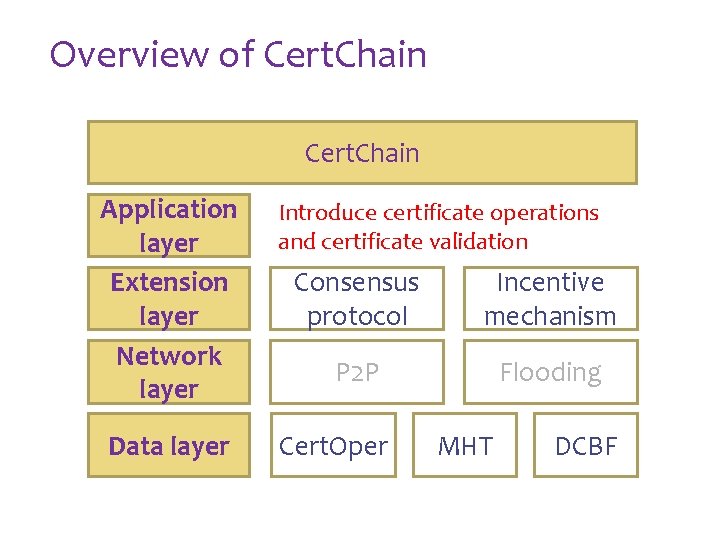 Overview of CertChain

CertChain

Application layer

Introduce certificate operations and certificate validation

Extension layer

Consensus protocol

Incentive mechanism

Network layer

P2P

Flooding

Data layer

CertOper

MHT

DCBF